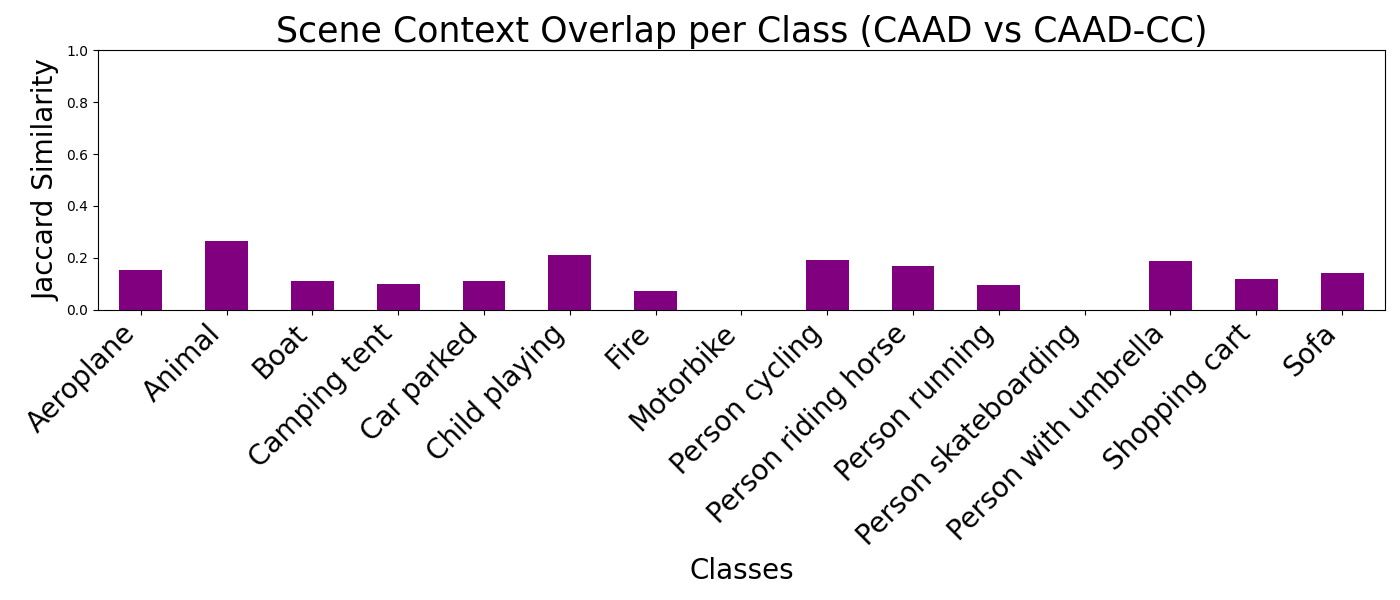 Scene Context Overlap per Class (CAAD vs CAAD-CC)

Jaccard Similarity

1.0
0.8
0.6
0.4
0.2
0.0

Aeroplane
Animal
Boat
Camping tent
Car parked
Child playing
Fire
Motorbike
Person cycling
Person riding horse
Person running
Person skateboarding
Person with umbrella
Shopping cart
Sofa

Classes